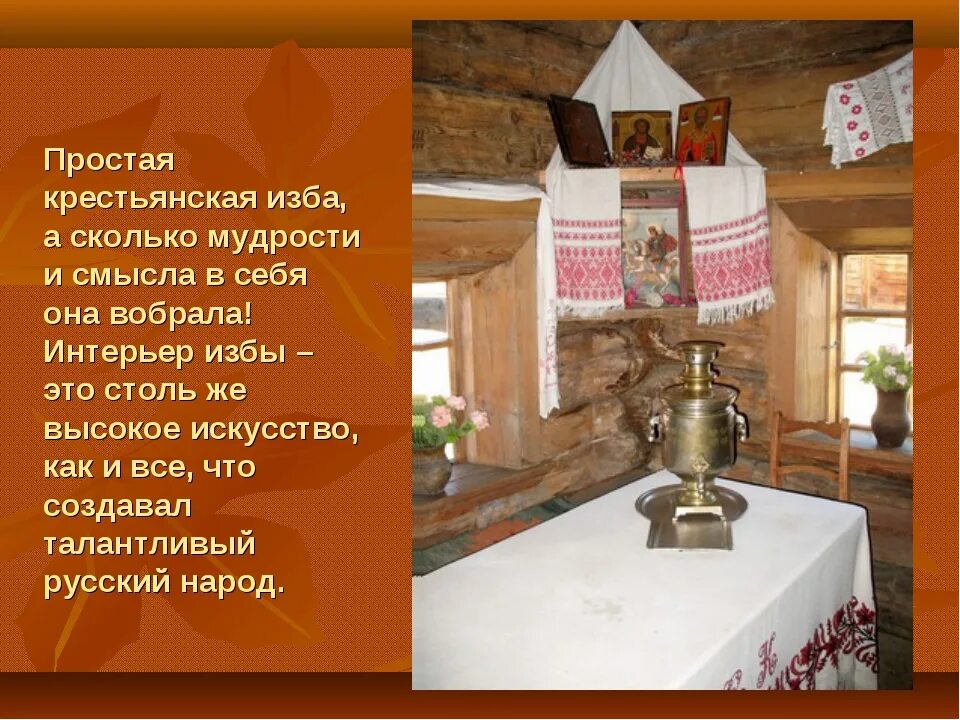 Простая крестьянская изба, а сколько мудрости и смысла в себя она вобрала! Интерьер избы – это столь же высокое искусство, как и все, что создавал талантливый русский народ.